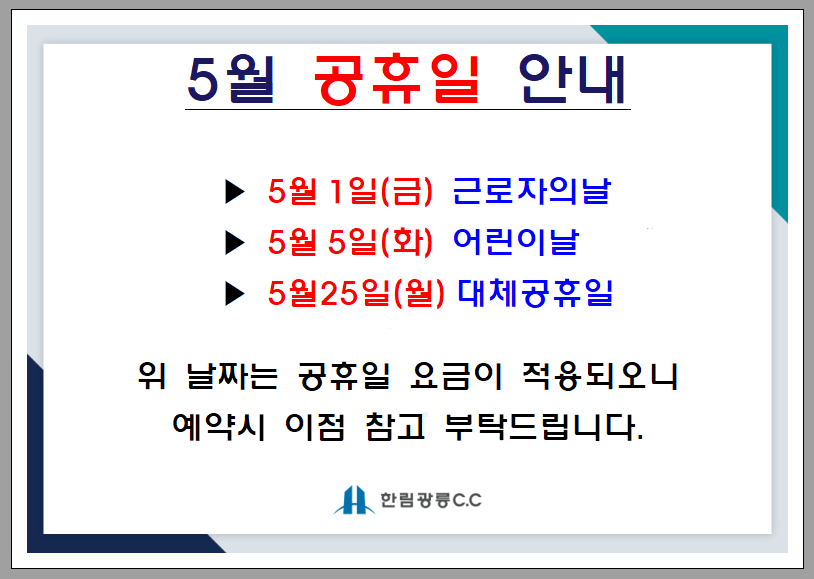 5월 공휴일 안내

▶ 5월 1일(금) 근로자의날

▶ 5월 5일(화) 어린이날

▶ 5월25일(월) 대체공휴일

위 날짜는 공휴일 요금이 적용되오니 예약시 이점 참고 부탁드립니다.

한림광릉C.C